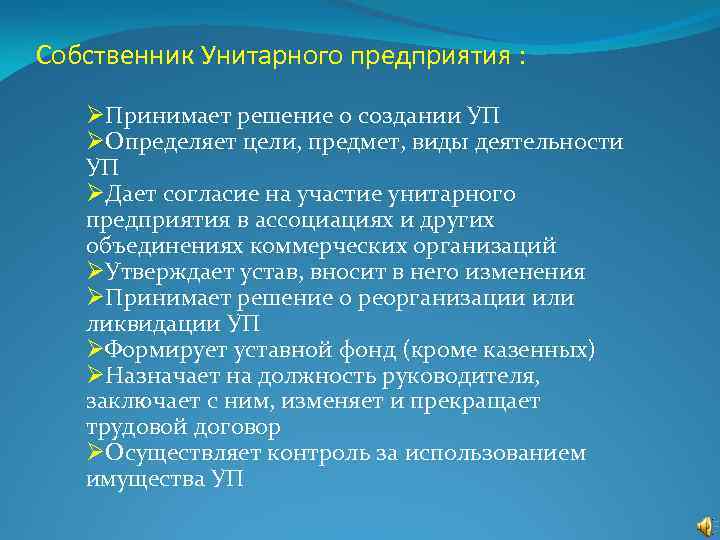 Собственник Унитарного предприятия :

➢Принимает решение о создании УП
➢Определяет цели, предмет, виды деятельности УП
➢Дает согласие на участие унитарного предприятия в ассоциациях и других объединениях коммерческих организаций
➢Утверждает устав, вносит в него изменения
➢Принимает решение о реорганизации или ликвидации УП
➢Формирует уставной фонд (кроме казенных)
➢Назначает на должность руководителя, заключает с ним, изменяет и прекращает трудовой договор
➢Осуществляет контроль за использованием имущества УП